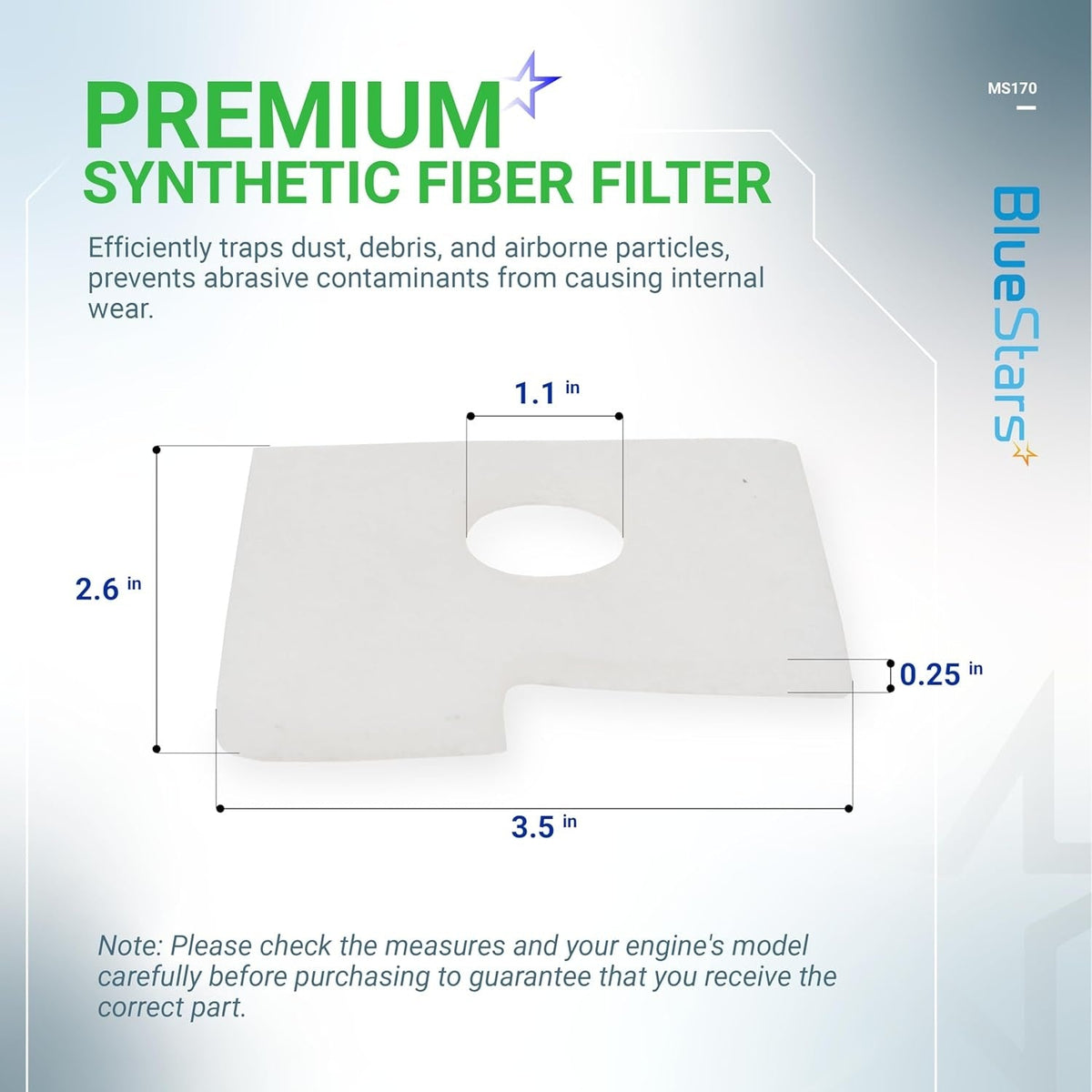 PREMIUM
SYNTHETIC FIBER FILTER

MS170

BlueStars

Efficiently traps dust, debris, and airborne particles, prevents abrasive contaminants from causing internal wear.

1.1 in

2.6 in

0.25 in

3.5 in

Note: Please check the measures and your engine's model carefully before purchasing to guarantee that you receive the correct part.